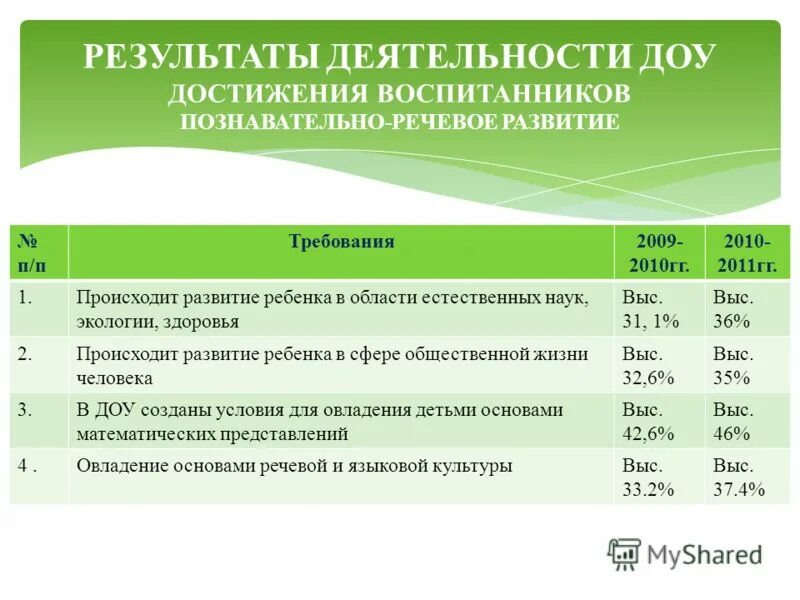 РЕЗУЛЬТАТЫ ДЕЯТЕЛЬНОСТИ ДОУ
ДОСТИЖЕНИЯ ВОСПИТАННИКОВ
ПОЗНАВАТЕЛЬНО-РЕЧЕВОЕ РАЗВИТИЕ

| № п/п | Требования | 2009-2010гг. | 2010-2011гг. |
|---|---|---|---|
| 1. | Происходит развитие ребенка в области естественных наук, экологии, здоровья | Выс. 31, 1% | Выс. 36% |
| 2. | Происходит развитие ребенка в сфере общественной жизни человека | Выс. 32,6% | Выс. 35% |
| 3. | В ДОУ созданы условия для овладения детьми основами математических представлений | Выс. 42,6% | Выс. 46% |
| 4 . | Овладение основами речевой и языковой культуры | Выс. 33.2% | Выс. 37.4% |

MyShared